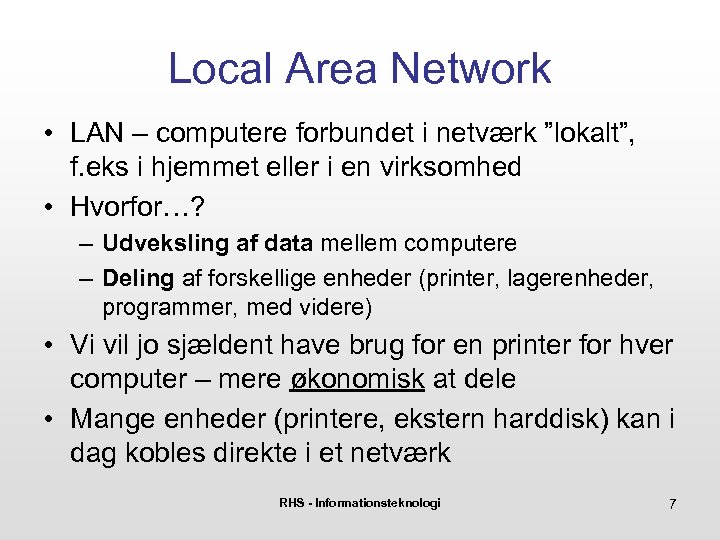 Local Area Network

• LAN – computere forbundet i netværk ”lokalt”, f.eks i hjemmet eller i en virksomhed
• Hvorfor…?
– Udveksling af data mellem computere
– Deling af forskellige enheder (printer, lagerenheder, programmer, med videre)
• Vi vil jo sjældent have brug for en printer for hver computer – mere økonomisk at dele
• Mange enheder (printere, ekstern harddisk) kan i dag kobles direkte i et netværk

RHS - Informationsteknologi

7